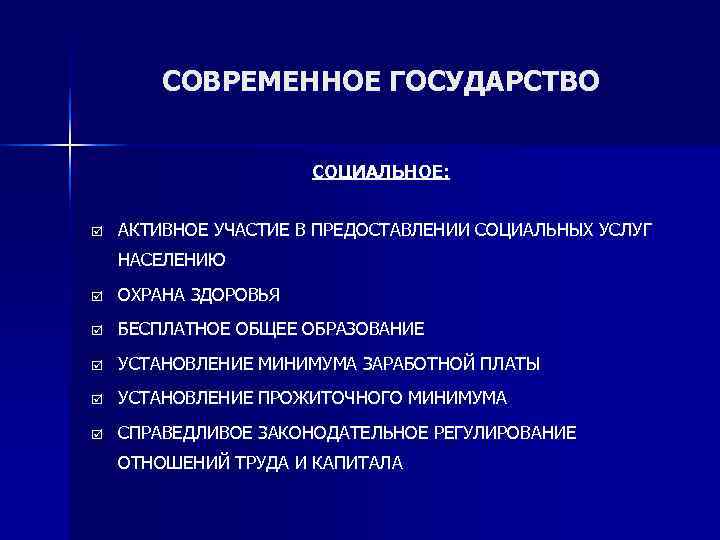 СОВРЕМЕННОЕ ГОСУДАРСТВО

СОЦИАЛЬНОЕ:

☑ АКТИВНОЕ УЧАСТИЕ В ПРЕДОСТАВЛЕНИИ СОЦИАЛЬНЫХ УСЛУГ НАСЕЛЕНИЮ
☑ ОХРАНА ЗДОРОВЬЯ
☑ БЕСПЛАТНОЕ ОБЩЕЕ ОБРАЗОВАНИЕ
☑ УСТАНОВЛЕНИЕ МИНИМУМА ЗАРАБОТНОЙ ПЛАТЫ
☑ УСТАНОВЛЕНИЕ ПРОЖИТОЧНОГО МИНИМУМА
☑ СПРАВЕДЛИВОЕ ЗАКОНОДАТЕЛЬНОЕ РЕГУЛИРОВАНИЕ ОТНОШЕНИЙ ТРУДА И КАПИТАЛА